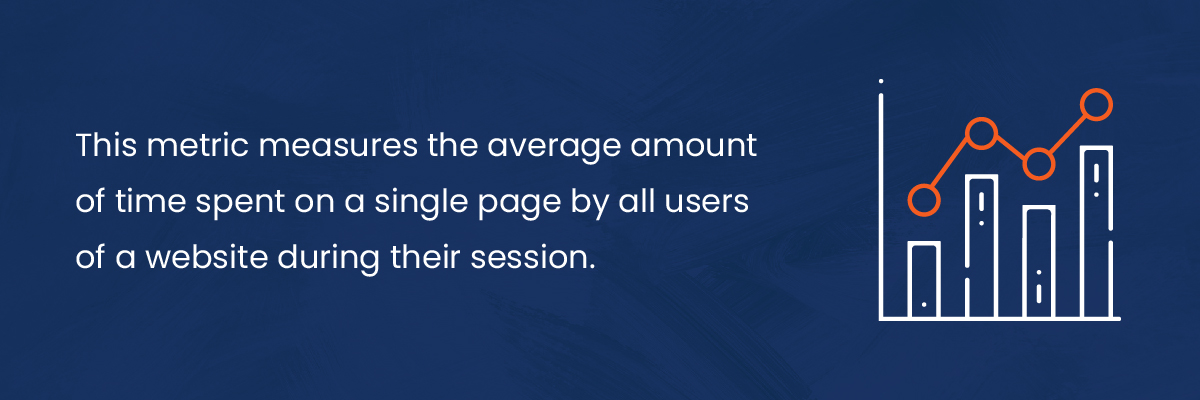 This metric measures the average amount of time spent on a single page by all users of a website during their session.